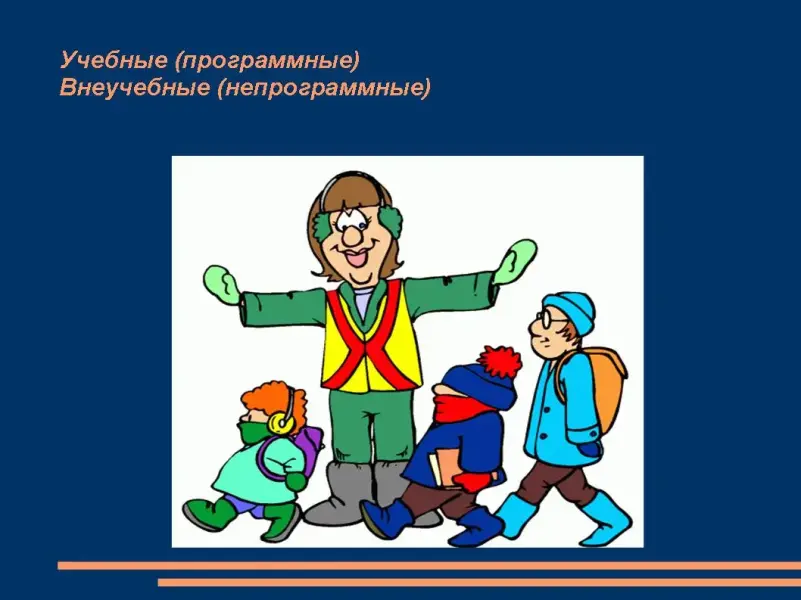 Учебные (программные)
Внеучебные (непрограммные)